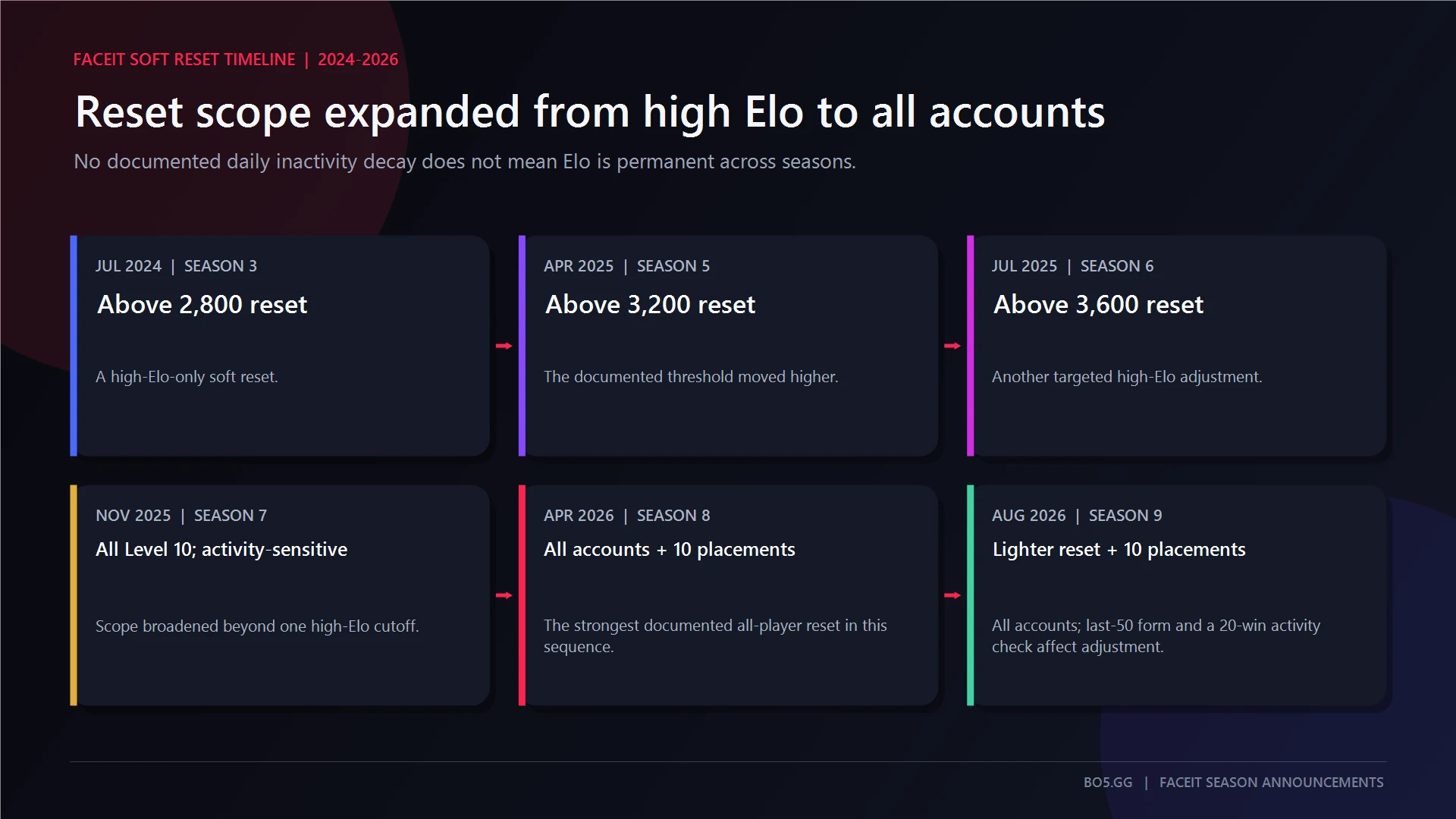 FACEIT SOFT RESET TIMELINE | 2024-2026

Reset scope expanded from high Elo to all accounts

No documented daily inactivity decay does not mean Elo is permanent across seasons.

JUL 2024 | SEASON 3

Above 2,800 reset

A high-Elo-only soft reset.

APR 2025 | SEASON 5

Above 3,200 reset

The documented threshold moved higher.

JUL 2025 | SEASON 6

Above 3,600 reset

Another targeted high-Elo adjustment.

NOV 2025 | SEASON 7

All Level 10; activity-sensitive

Scope broadened beyond one high-Elo cutoff.

APR 2026 | SEASON 8

All accounts + 10 placements

The strongest documented all-player reset in this sequence.

AUG 2026 | SEASON 9

Lighter reset + 10 placements

All accounts; last-50 form and a 20-win activity check affect adjustment.

BO5.GG | FACEIT SEASON ANNOUNCEMENTS